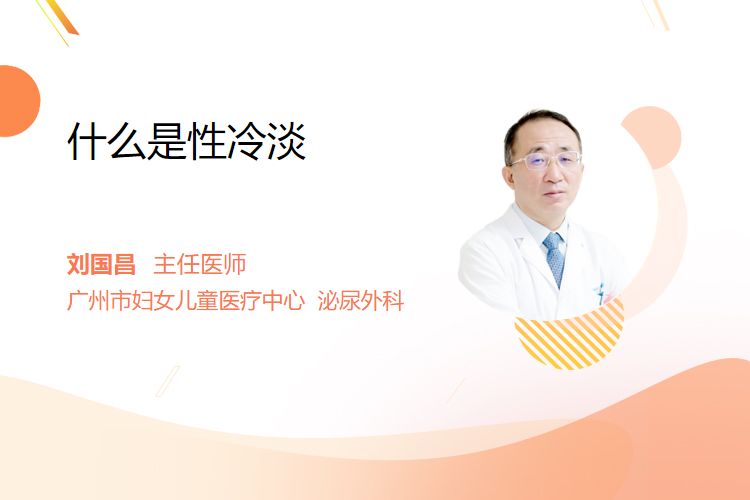 什么是性冷淡

刘国昌 主任医师
广州市妇女儿童医疗中心 泌尿外科